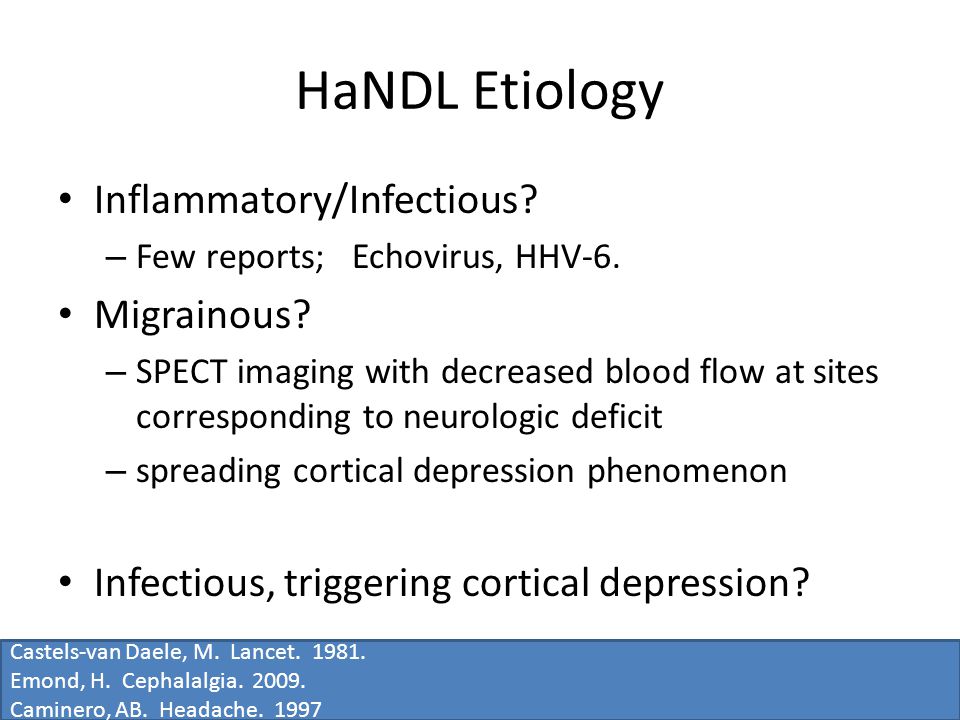 HaNDL Etiology

• Inflammatory/Infectious?
– Few reports; Echovirus, HHV-6.
• Migrainous?
– SPECT imaging with decreased blood flow at sites corresponding to neurologic deficit
– spreading cortical depression phenomenon

• Infectious, triggering cortical depression?

Castels-van Daele, M. Lancet. 1981.
Emond, H. Cephalalgia. 2009.
Caminero, AB. Headache. 1997